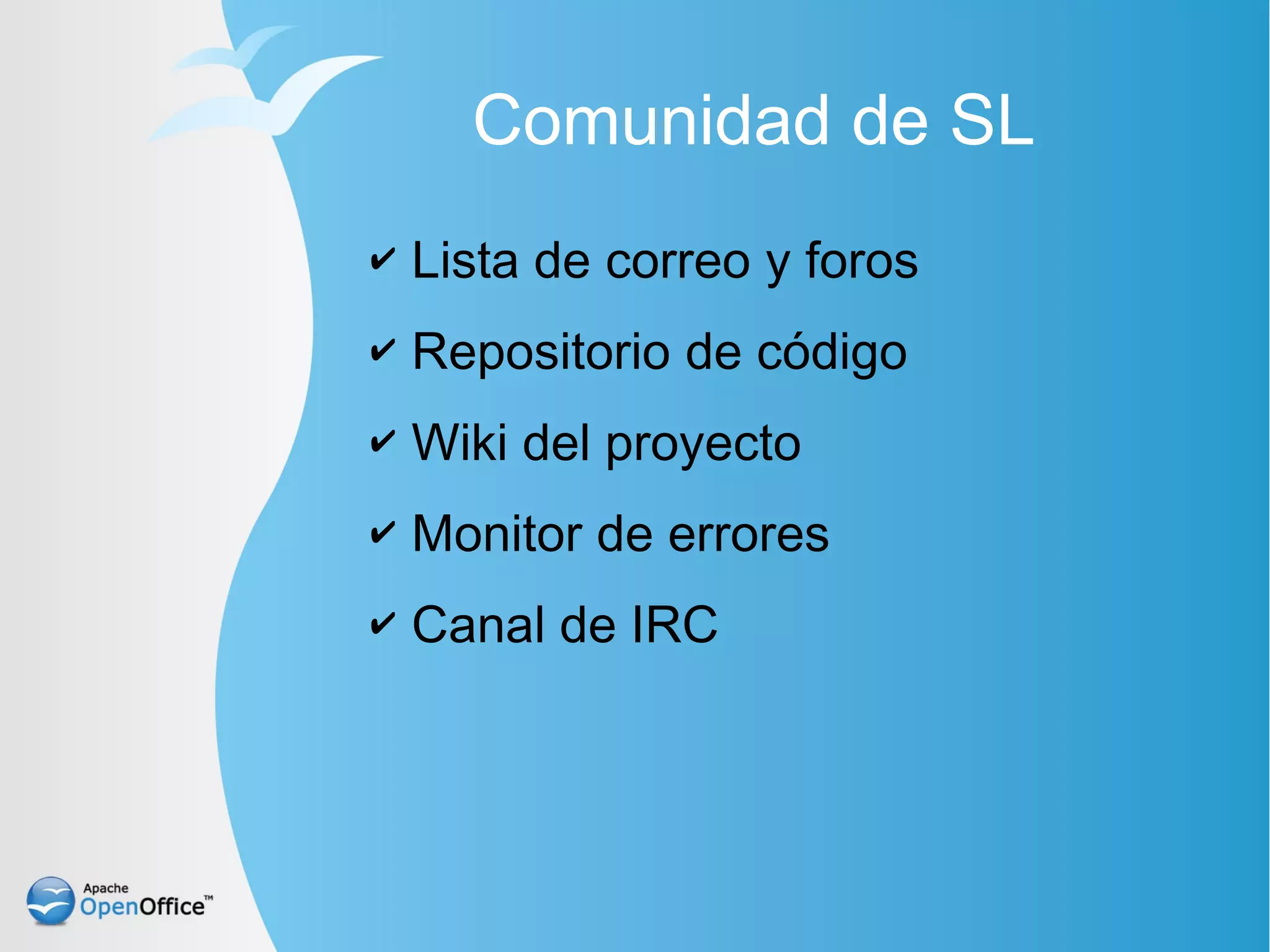 Comunidad de SL

✔ Lista de correo y foros

✔ Repositorio de código

✔ Wiki del proyecto

✔ Monitor de errores

✔ Canal de IRC

Apache OpenOffice™